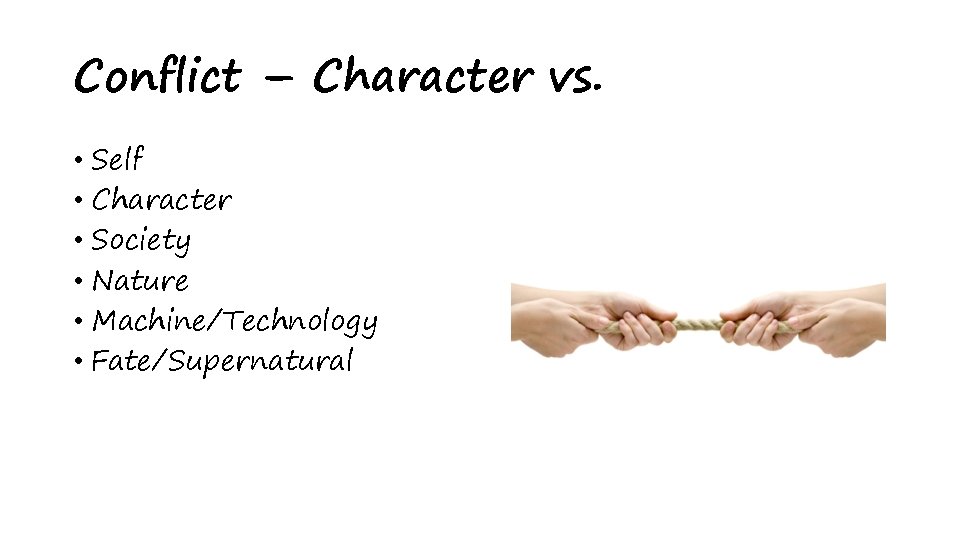 Conflict – Character vs.

• Self
• Character
• Society
• Nature
• Machine/Technology
• Fate/Supernatural